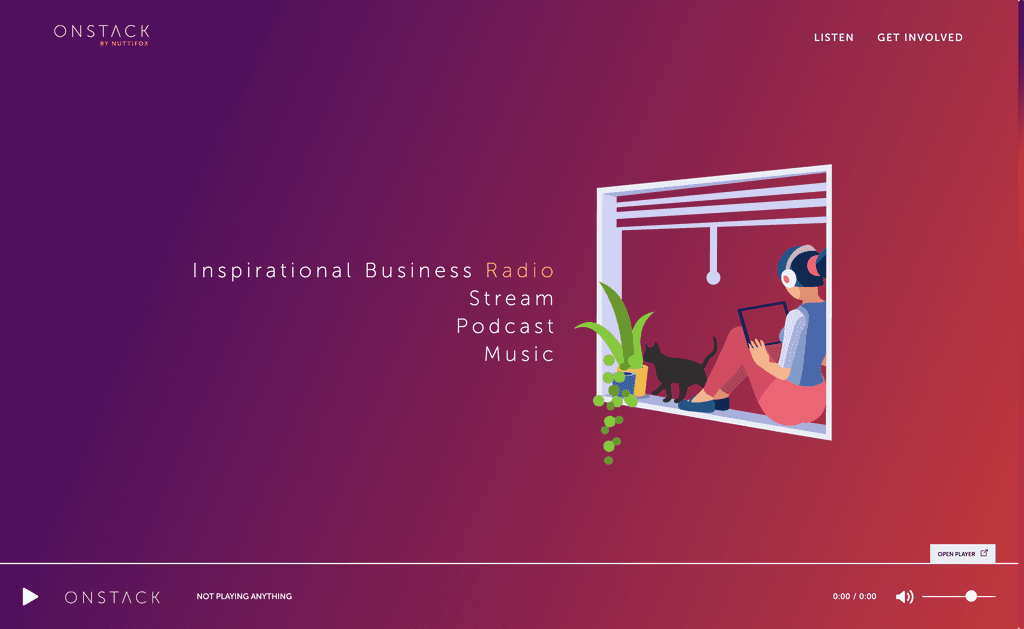 ONSTACK
BY NUTTIFOX

LISTEN GET INVOLVED

Inspirational Business Radio
Stream
Podcast
Music

OPEN PLAYER

ONSTACK

NOT PLAYING ANYTHING

0:00 / 0:00